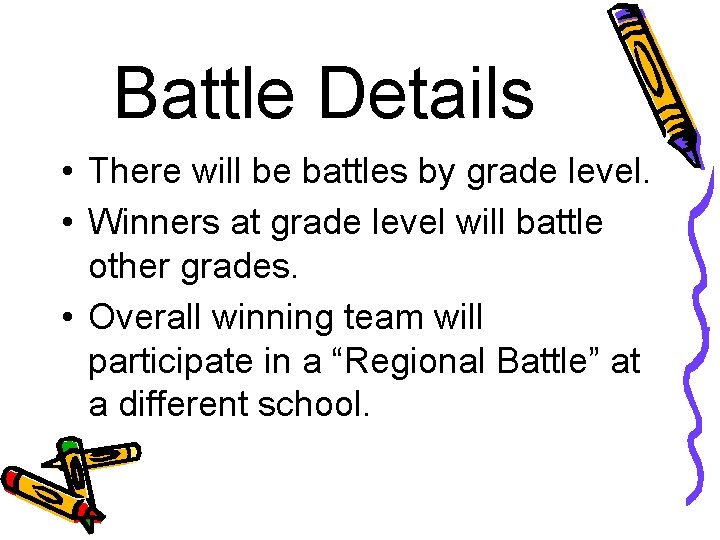 Battle Details

• There will be battles by grade level.
• Winners at grade level will battle other grades.
• Overall winning team will participate in a “Regional Battle” at a different school.